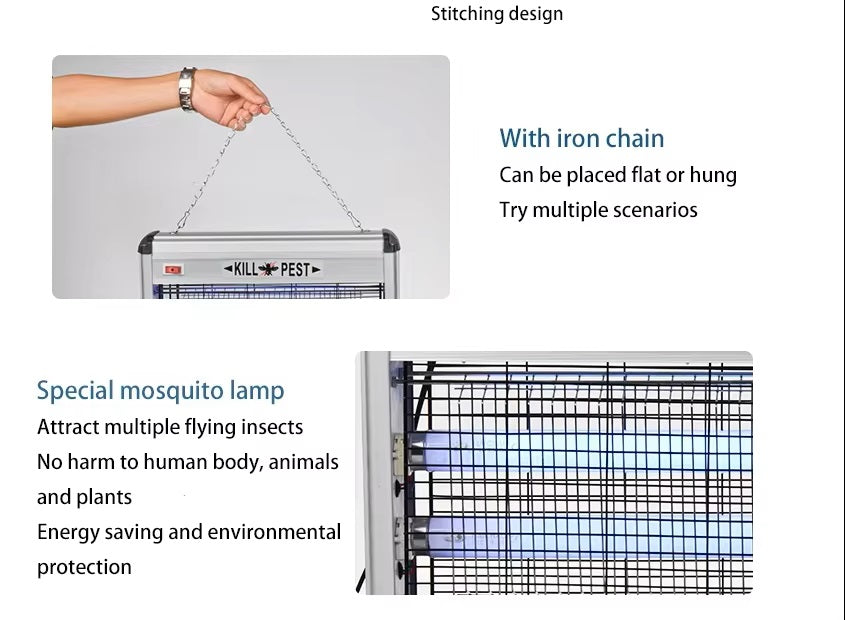 Stitching design

KILL PEST

With iron chain
Can be placed flat or hung
Try multiple scenarios

Special mosquito lamp
Attract multiple flying insects
No harm to human body, animals and plants
Energy saving and environmental protection